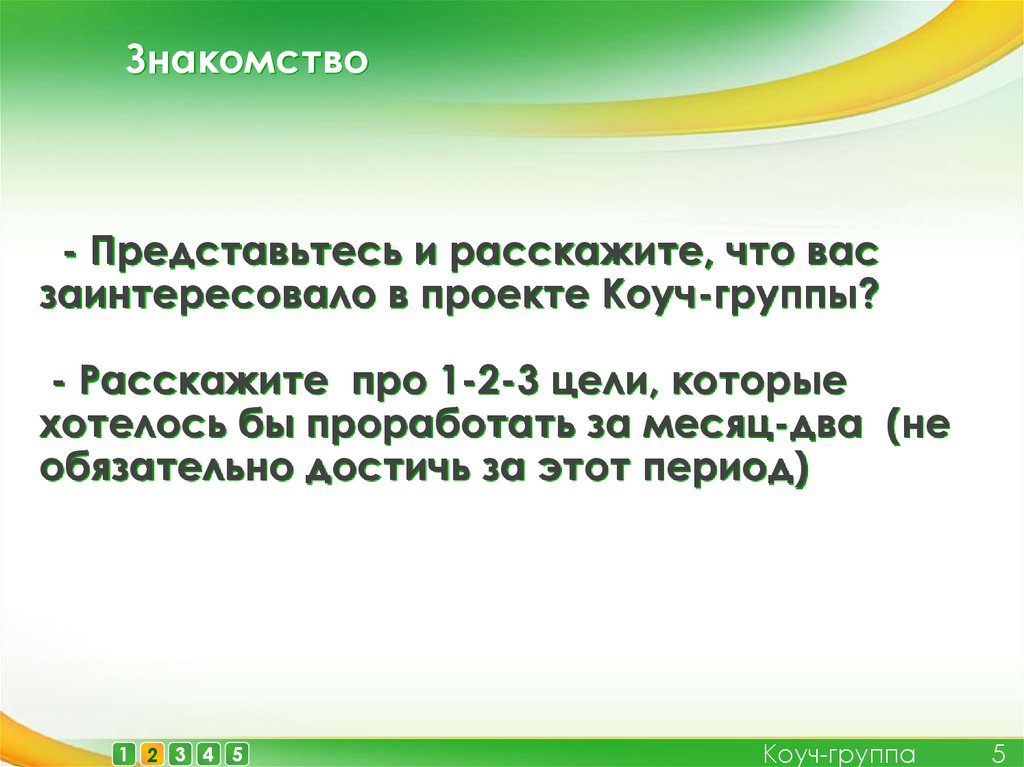 Знакомство

- Представьтесь и расскажите, что вас заинтересовало в проекте Коуч-группы?

- Расскажите про 1-2-3 цели, которые хотелось бы проработать за месяц-два (не обязательно достичь за этот период)

1 2 3 4 5

Коуч-группа 5